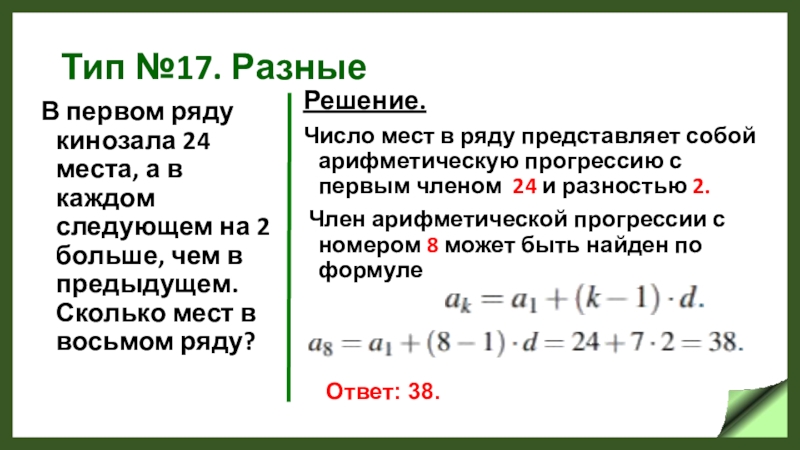 Тип №17. Разные

В первом ряду кинозала 24 места, а в каждом следующем на 2 больше, чем в предыдущем. Сколько мест в восьмом ряду?

Решение.

Число мест в ряду представляет собой арифметическую прогрессию с первым членом 24 и разностью 2.

Член арифметической прогрессии с номером 8 может быть найден по формуле

$a_k = a_1 + (k-1) \cdot d.$

$a_8 = a_1 + (8-1) \cdot d = 24 + 7 \cdot 2 = 38.$

Ответ: 38.